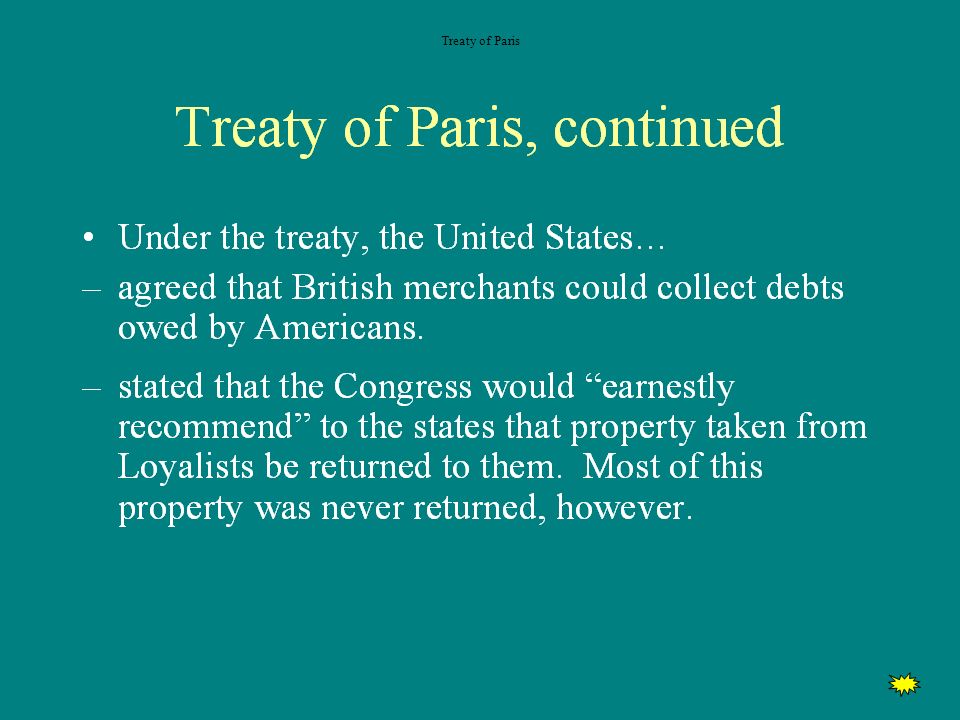 Treaty of Paris

Treaty of Paris, continued

• Under the treaty, the United States…

– agreed that British merchants could collect debts owed by Americans.

– stated that the Congress would “earnestly recommend” to the states that property taken from Loyalists be returned to them. Most of this property was never returned, however.